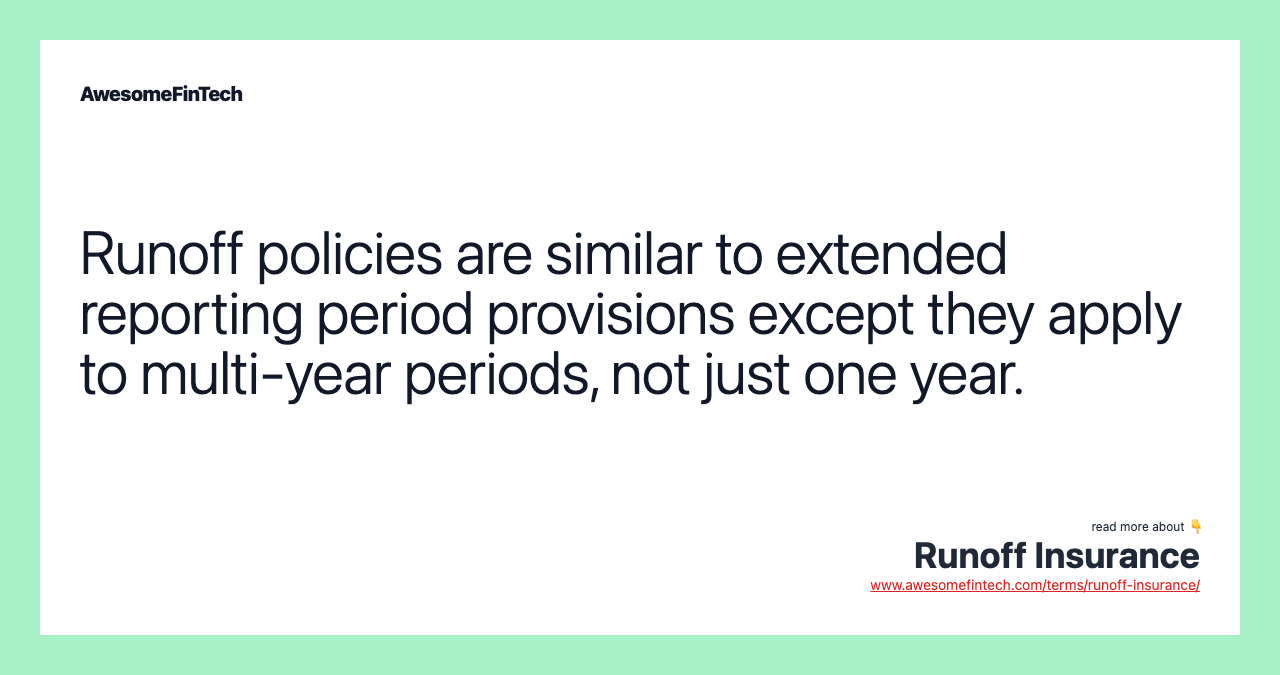 AwesomeFinTech

Runoff policies are similar to extended reporting period provisions except they apply to multi-year periods, not just one year.

read more about 👇
Runoff Insurance
www.awesomefintech.com/terms/runoff-insurance/